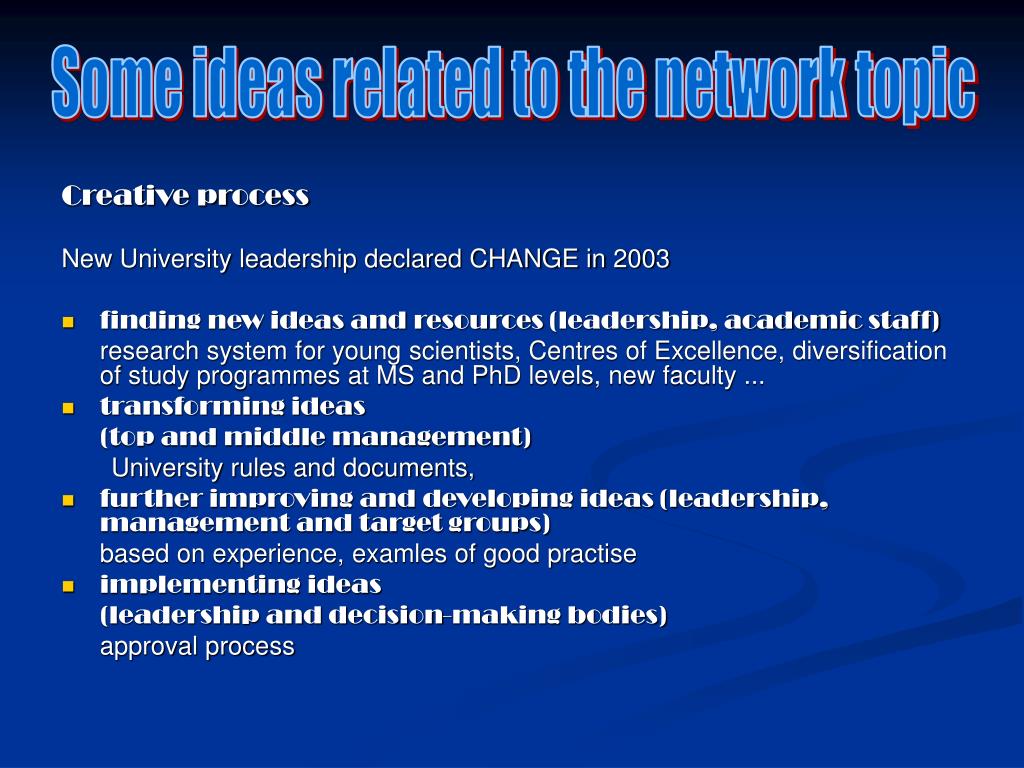 Some ideas related to the network topic

Creative process

New University leadership declared CHANGE in 2003

- finding new ideas and resources (leadership, academic staff)
research system for young scientists, Centres of Excellence, diversification of study programmes at MS and PhD levels, new faculty ...
- transforming ideas
(top and middle management)
University rules and documents,
- further improving and developing ideas (leadership, management and target groups)
based on experience, examles of good practise
- implementing ideas
(leadership and decision-making bodies)
approval process